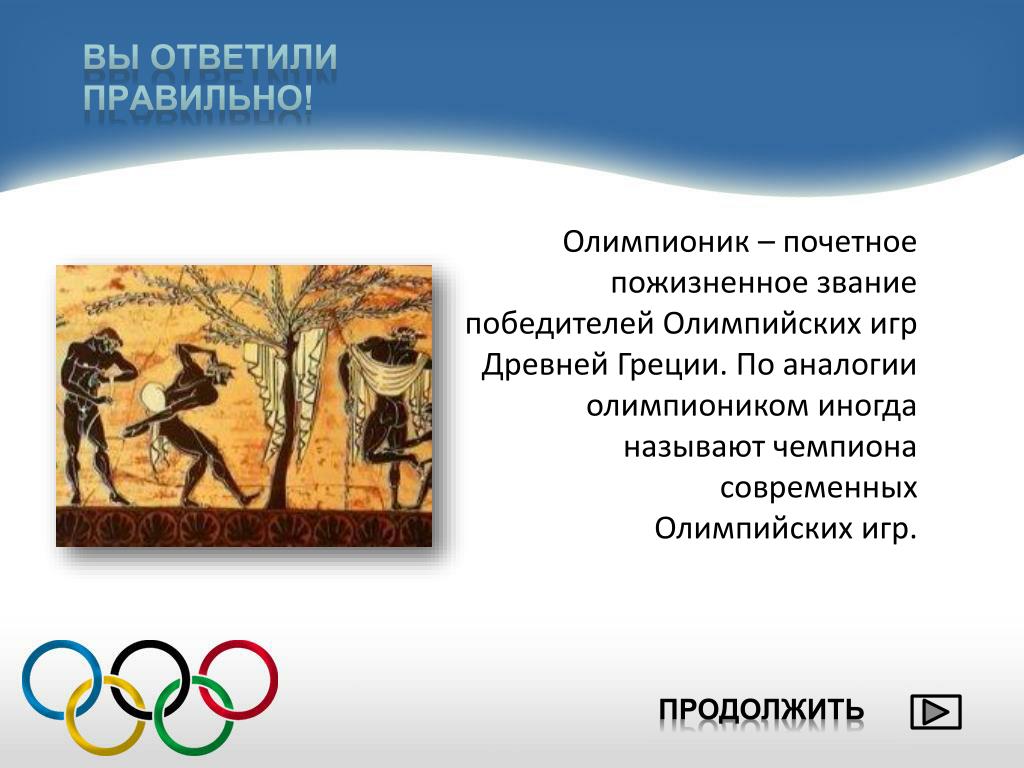 ВЫ ОТВЕТИЛИ ПРАВИЛЬНО!

Олимпионик – почетное пожизненное звание победителей Олимпийских игр Древней Греции. По аналогии олимпиоником иногда называют чемпиона современных Олимпийских игр.

ПРОДОЛЖИТЬ